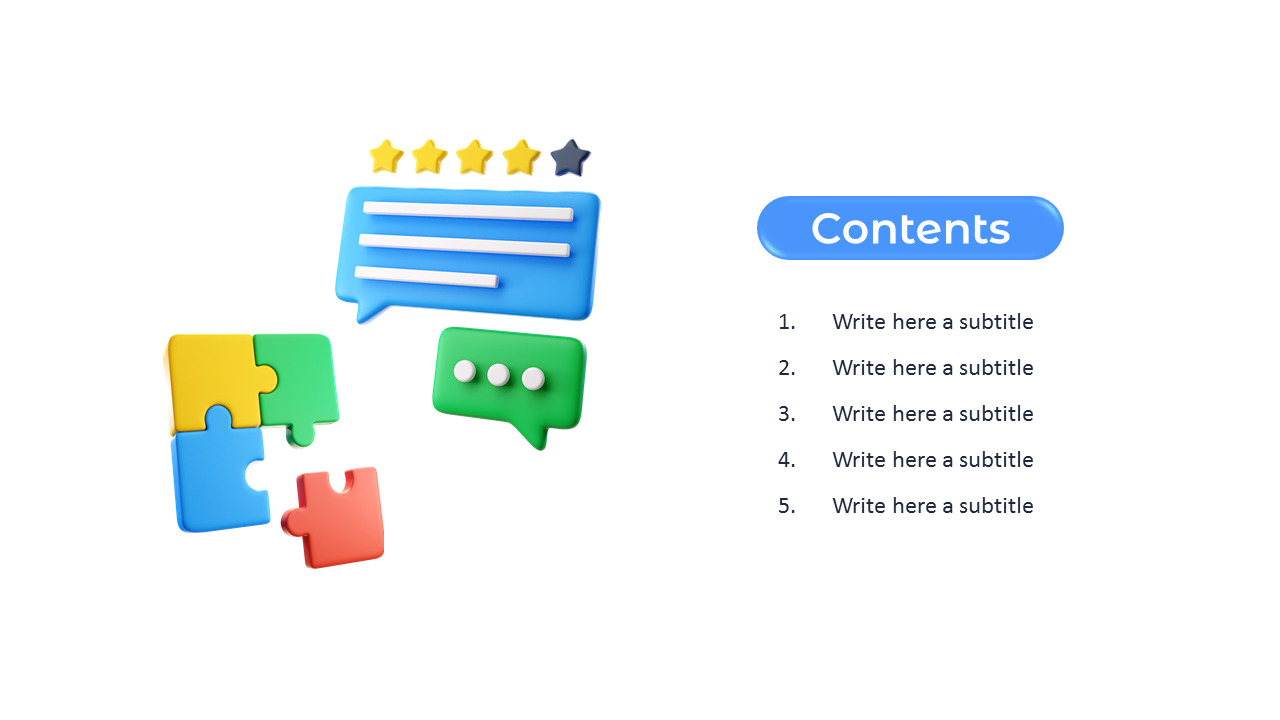 Contents

1. Write here a subtitle
2. Write here a subtitle
3. Write here a subtitle
4. Write here a subtitle
5. Write here a subtitle